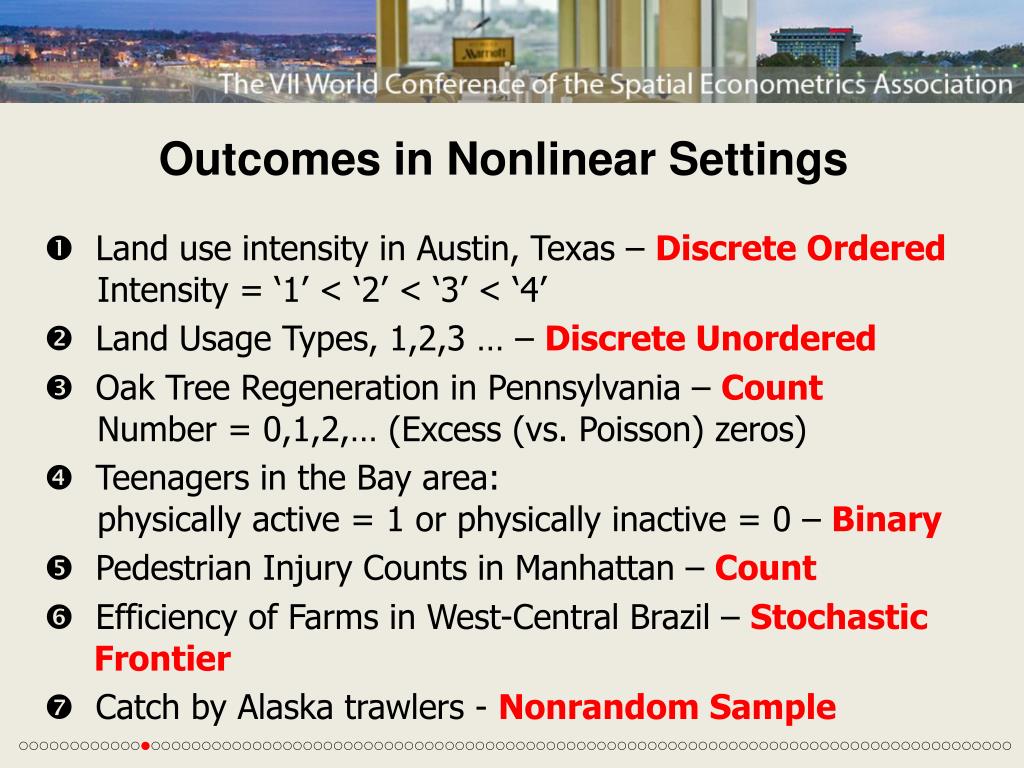 Marriott

The VII World Conference of the Spatial Econometrics Association

Outcomes in Nonlinear Settings

❶ Land use intensity in Austin, Texas – Discrete Ordered
Intensity = ‘1’ < ‘2’ < ‘3’ < ‘4’

❷ Land Usage Types, 1,2,3 … – Discrete Unordered

❸ Oak Tree Regeneration in Pennsylvania – Count
Number = 0,1,2,… (Excess (vs. Poisson) zeros)

❹ Teenagers in the Bay area:
physically active = 1 or physically inactive = 0 – Binary

❺ Pedestrian Injury Counts in Manhattan – Count

❻ Efficiency of Farms in West-Central Brazil – Stochastic Frontier

❼ Catch by Alaska trawlers - Nonrandom Sample